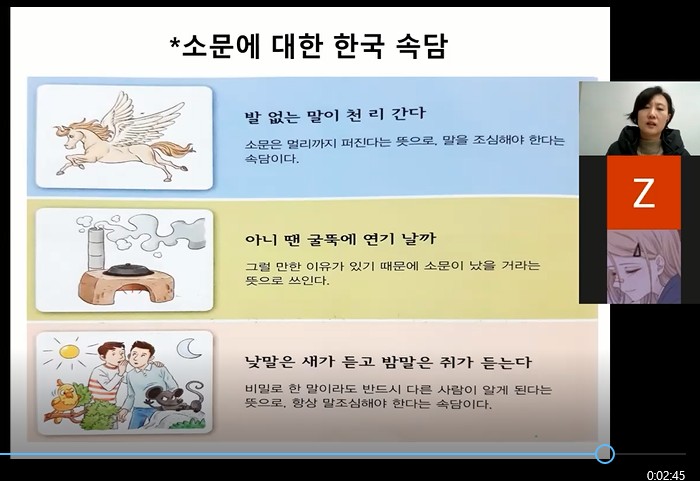 *소문에 대한 한국 속담

발 없는 말이 천 리 간다

소문은 멀리까지 퍼진다는 뜻으로, 말을 조심해야 한다는 속담이다.

아니 땐 굴뚝에 연기 날까

그럴 만한 이유가 있기 때문에 소문이 났을 거라는 뜻으로 쓰인다.

낮말은 새가 듣고 밤말은 쥐가 듣는다

비밀로 한 말이라도 반드시 다른 사람이 알게 된다는 뜻으로, 항상 말조심해야 한다는 속담이다.

Z

0:02:45